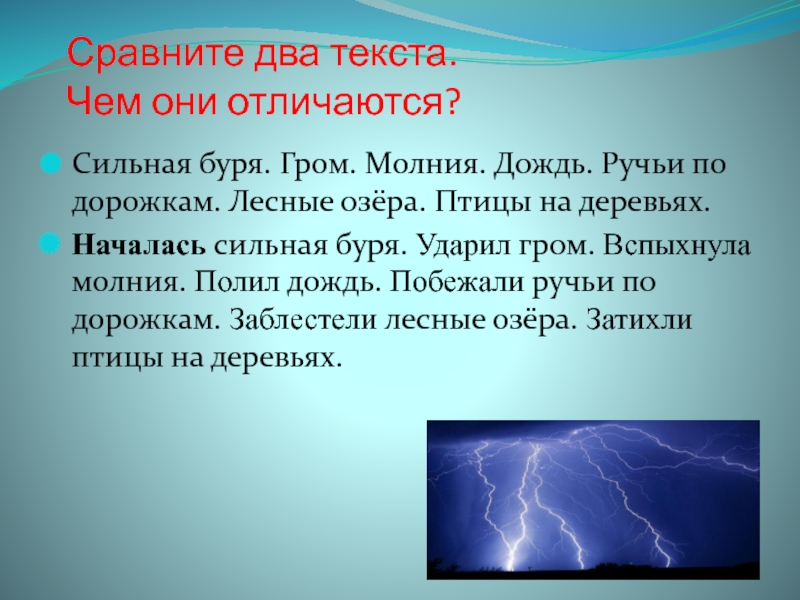 Сравните два текста.
Чем они отличаются?

Сильная буря. Гром. Молния. Дождь. Ручьи по дорожкам. Лесные озёра. Птицы на деревьях.

Началась сильная буря. Ударил гром. Вспыхнула молния. Полил дождь. Побежали ручьи по дорожкам. Заблестели лесные озёра. Затихли птицы на деревьях.